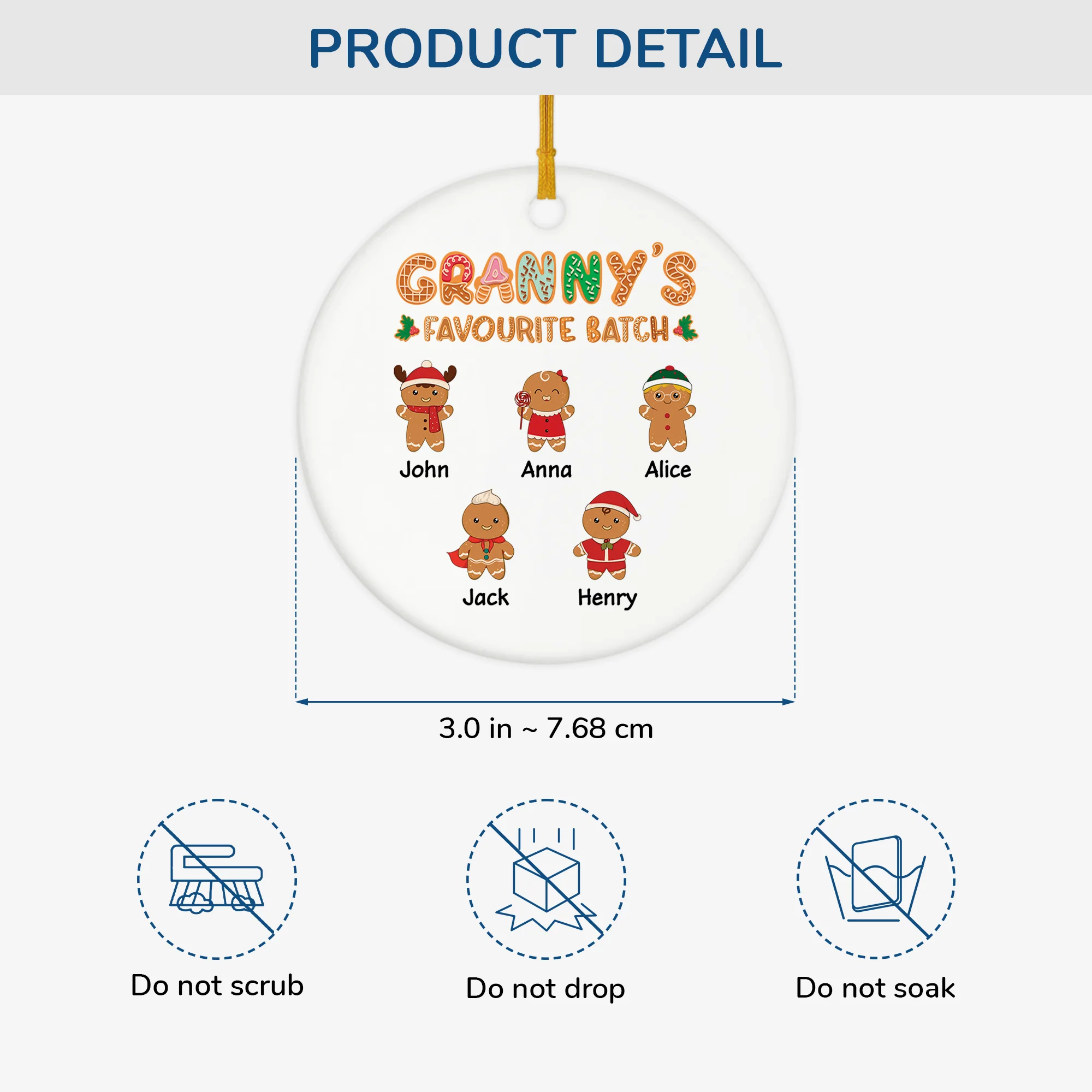 PRODUCT DETAIL

GRANNY'S
FAVOURITE BATCH

John
Anna
Alice
Jack
Henry

3.0 in ~ 7.68 cm

Do not scrub
Do not drop
Do not soak